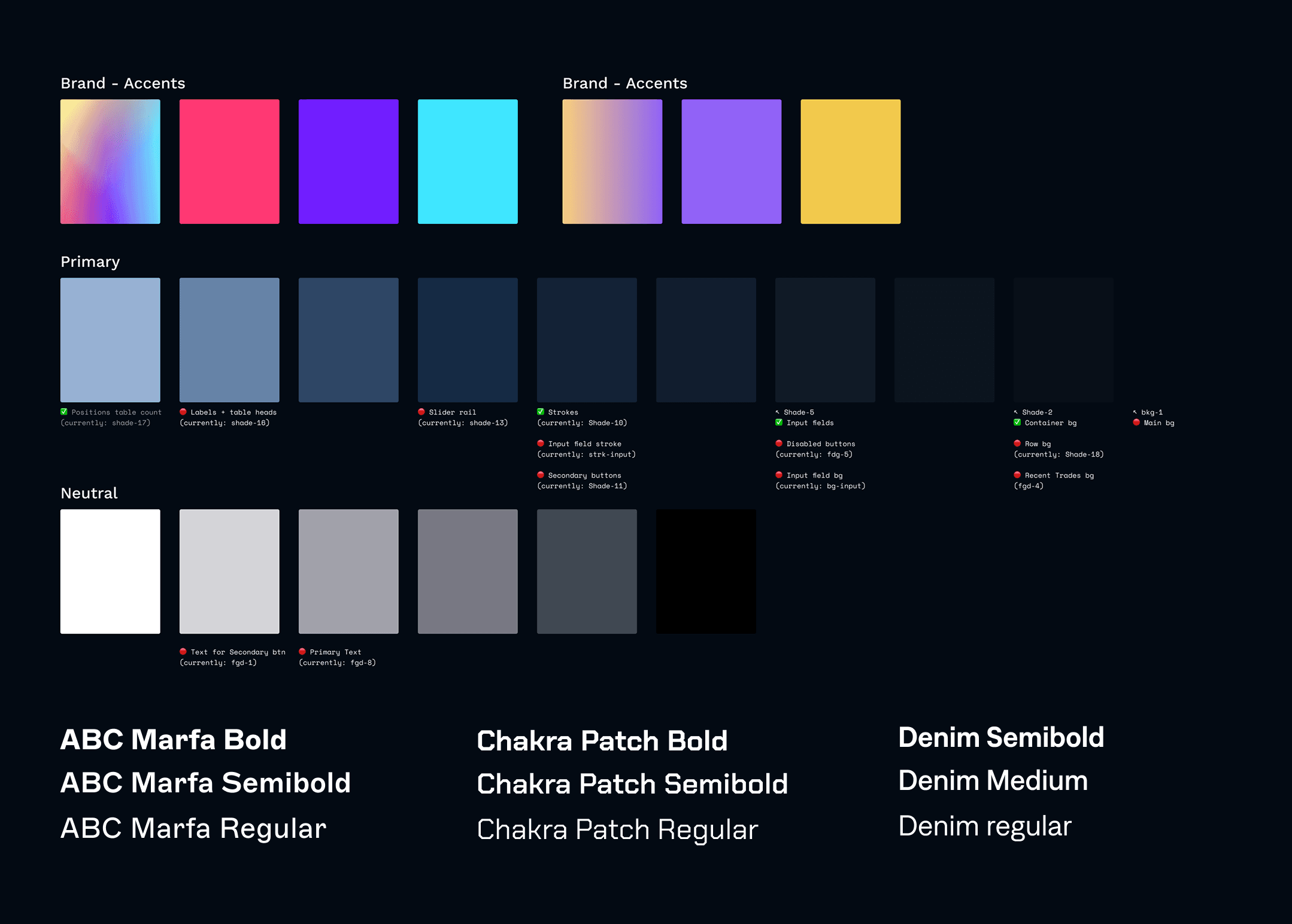 Brand - Accents

Brand - Accents

Primary

✅ Positions table count (currently: shade-17)

🔴 Labels + table heads (currently: shade-16)

🔴 Slider rail (currently: shade-13)

✅ Strokes (currently: Shade-10)

🔴 Input field stroke (currently: strk-input)

🔴 Secondary buttons (currently: Shade-11)

↖ Shade-5
✅ Input fields

🔴 Disabled buttons (currently: fdg-5)

🔴 Input field bg (currently: bg-input)

↖ Shade-2
✅ Container bg

🔴 Row bg (currently: Shade-18)

🔴 Recent Trades bg (fgd-4)

↖ bkg-1
🔴 Main bg

Neutral

🔴 Text for Secondary btn (currently: fgd-1)

🔴 Primary Text (currently: fgd-8)

ABC Marfa Bold
ABC Marfa Semibold
ABC Marfa Regular

Chakra Patch Bold
Chakra Patch Semibold
Chakra Patch Regular

Denim Semibold
Denim Medium
Denim regular